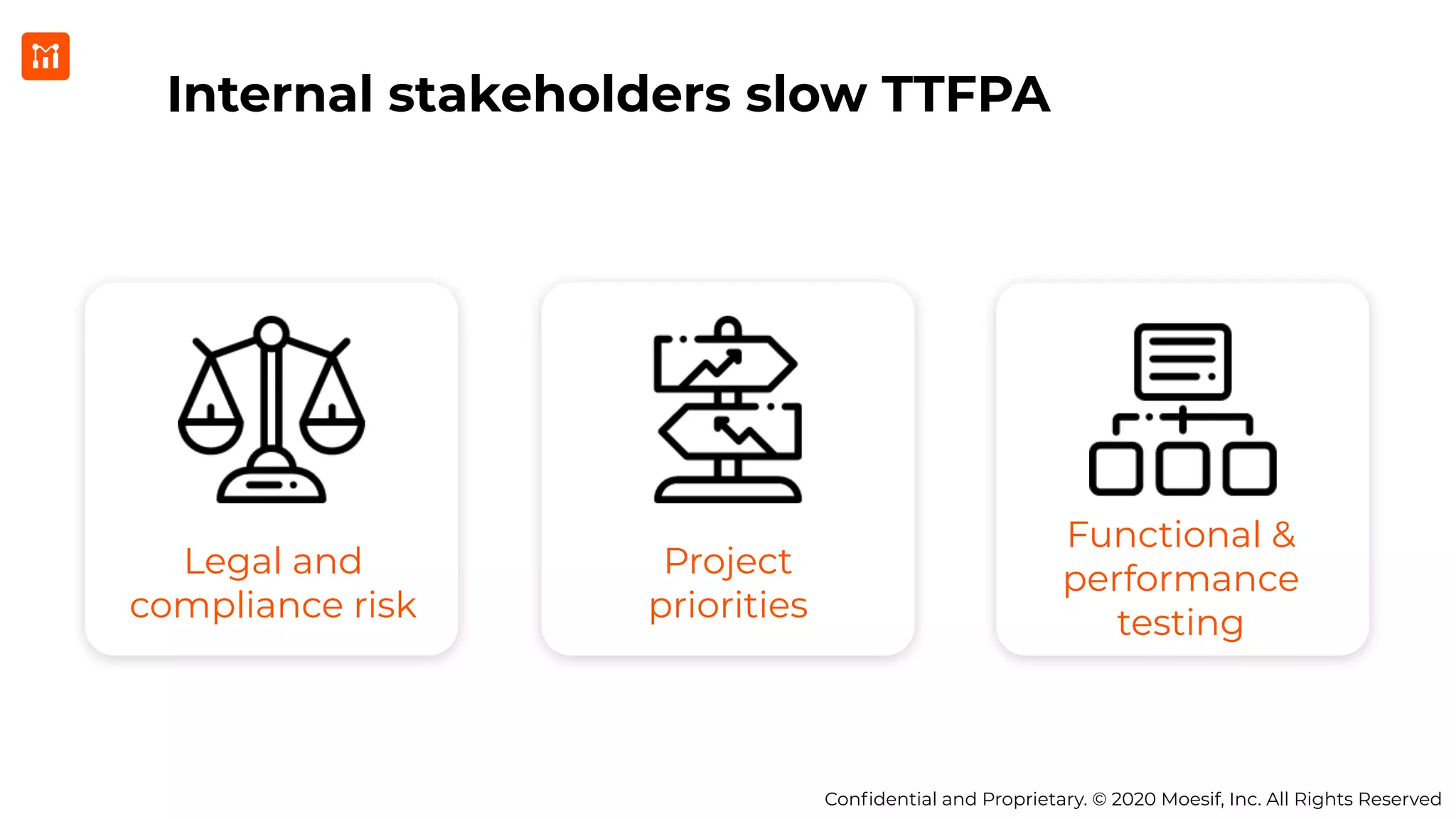 Internal stakeholders slow TTFPA

Legal and compliance risk

Project priorities

Functional & performance testing

Confidential and Proprietary. © 2020 Moesif, Inc. All Rights Reserved